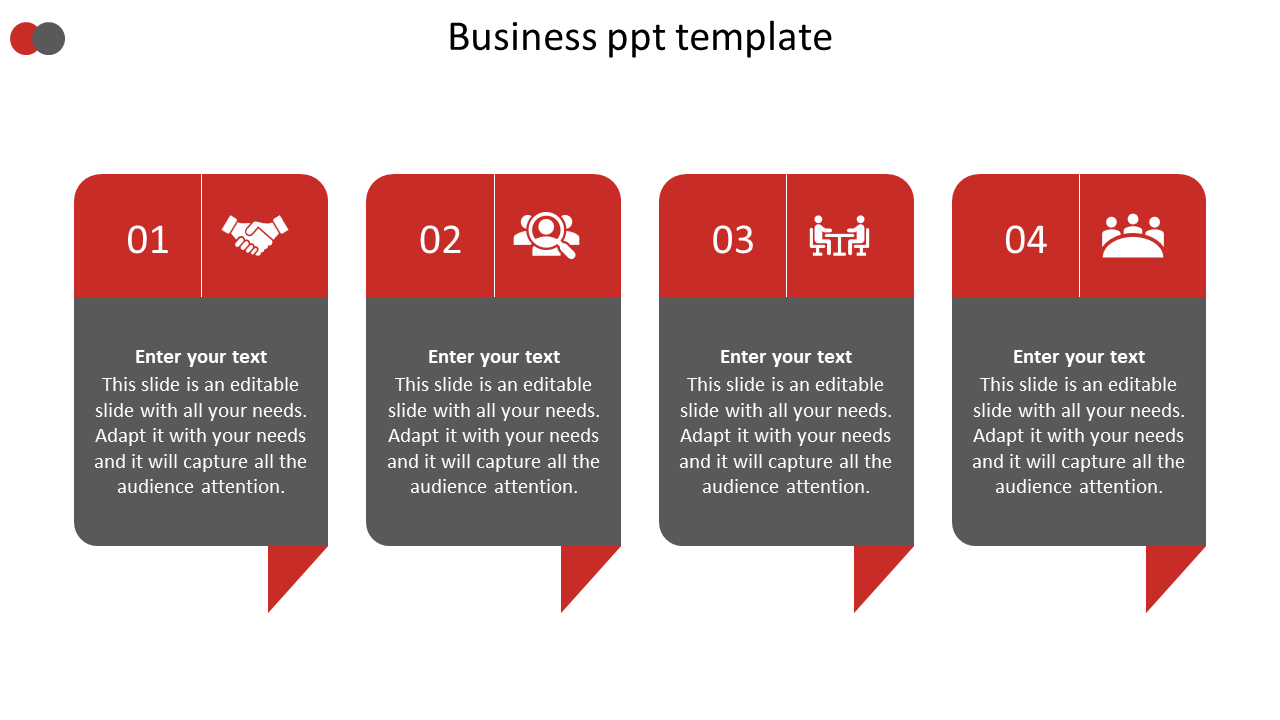 Business ppt template

01

Enter your text
This slide is an editable slide with all your needs. Adapt it with your needs and it will capture all the audience attention.

02

Enter your text
This slide is an editable slide with all your needs. Adapt it with your needs and it will capture all the audience attention.

03

Enter your text
This slide is an editable slide with all your needs. Adapt it with your needs and it will capture all the audience attention.

04

Enter your text
This slide is an editable slide with all your needs. Adapt it with your needs and it will capture all the audience attention.